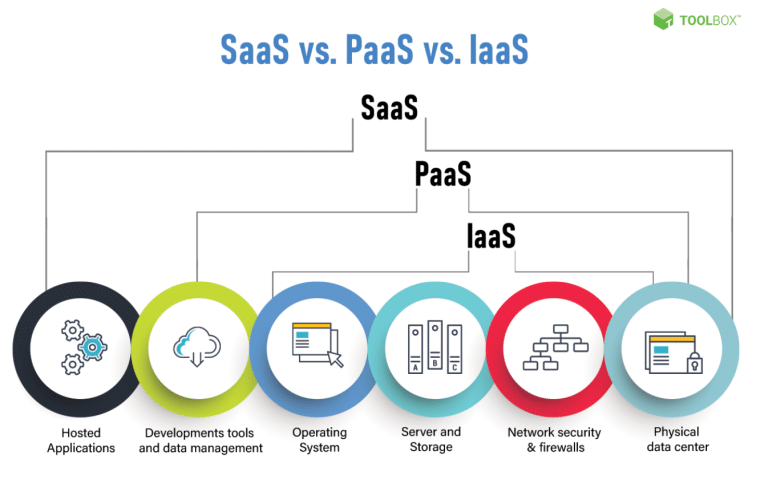 TOOLBOX™

SaaS vs. PaaS vs. IaaS

SaaS

PaaS

IaaS

A B C

Hosted Applications

Developments tools and data management

Operating System

Server and Storage

Network security & firewalls

Physical data center